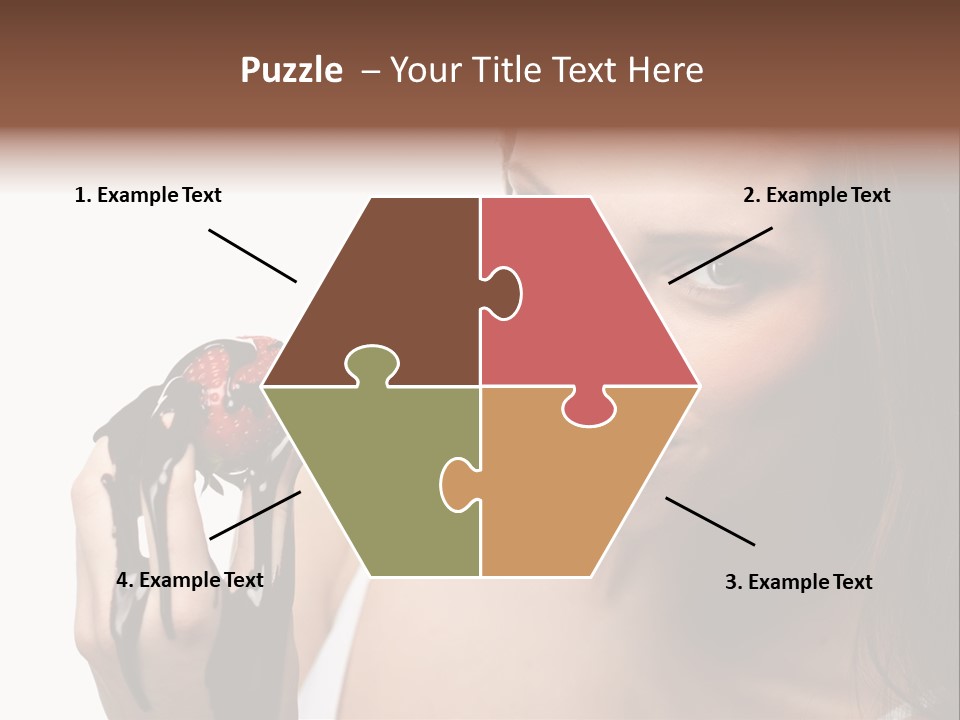 Puzzle – Your Title Text Here

1. Example Text

2. Example Text

4. Example Text

3. Example Text